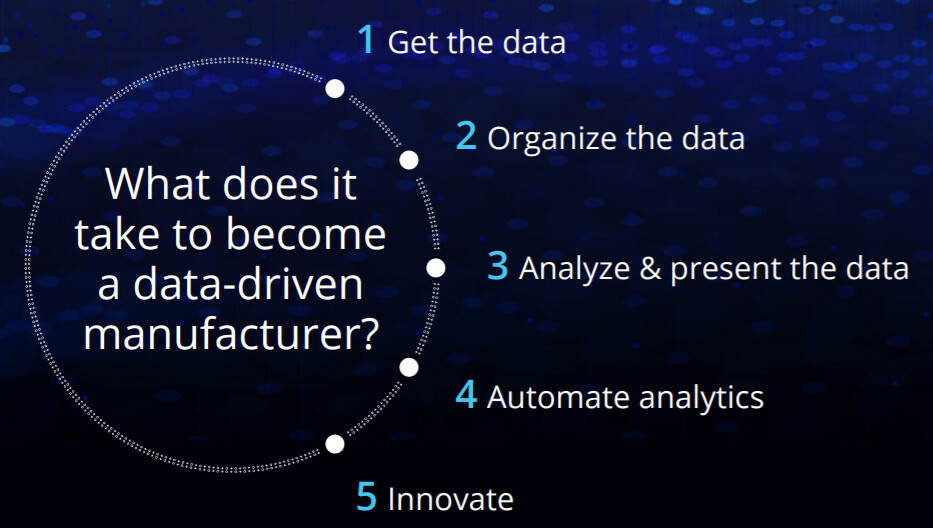 What does it take to become a data-driven manufacturer?

1 Get the data

2 Organize the data

3 Analyze & present the data

4 Automate analytics

5 Innovate